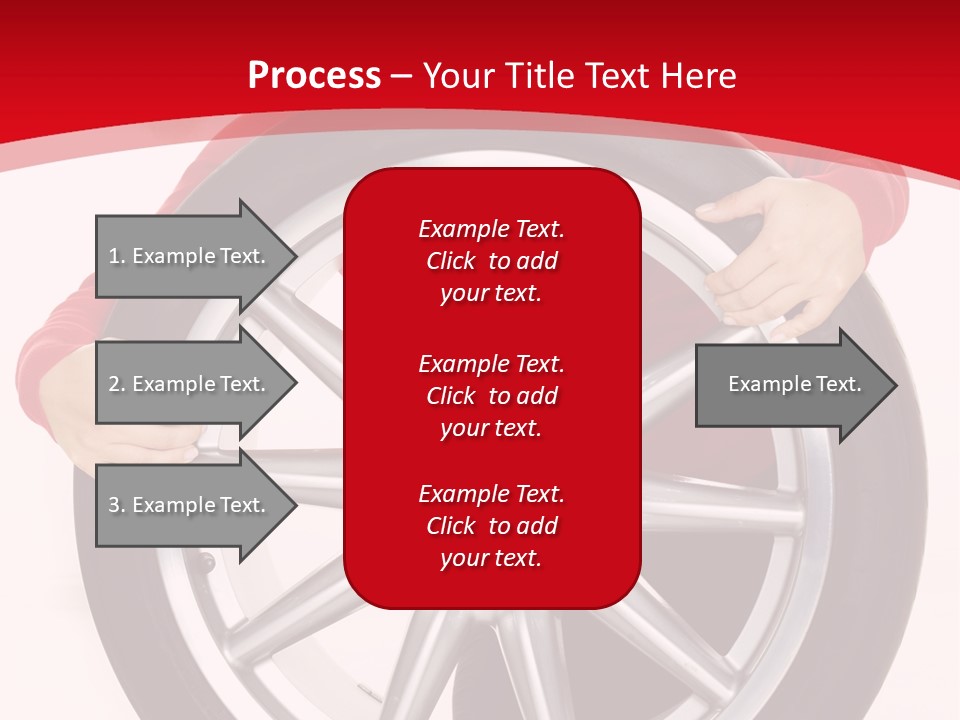 Process – Your Title Text Here

1. Example Text.

2. Example Text.

3. Example Text.

Example Text. Click to add your text.

Example Text. Click to add your text.

Example Text. Click to add your text.

Example Text.